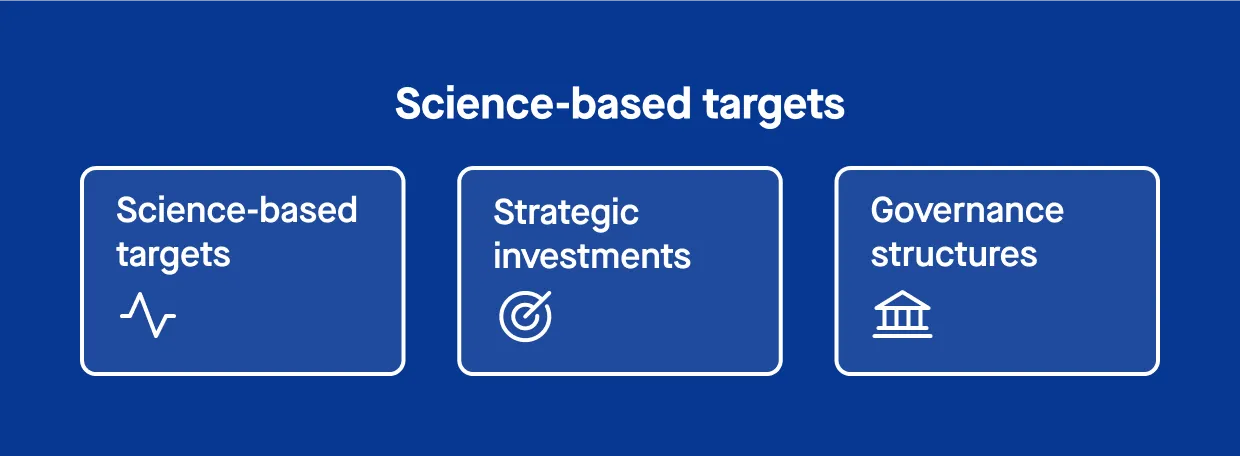 Science-based targets

Science-based targets

Strategic investments

Governance structures